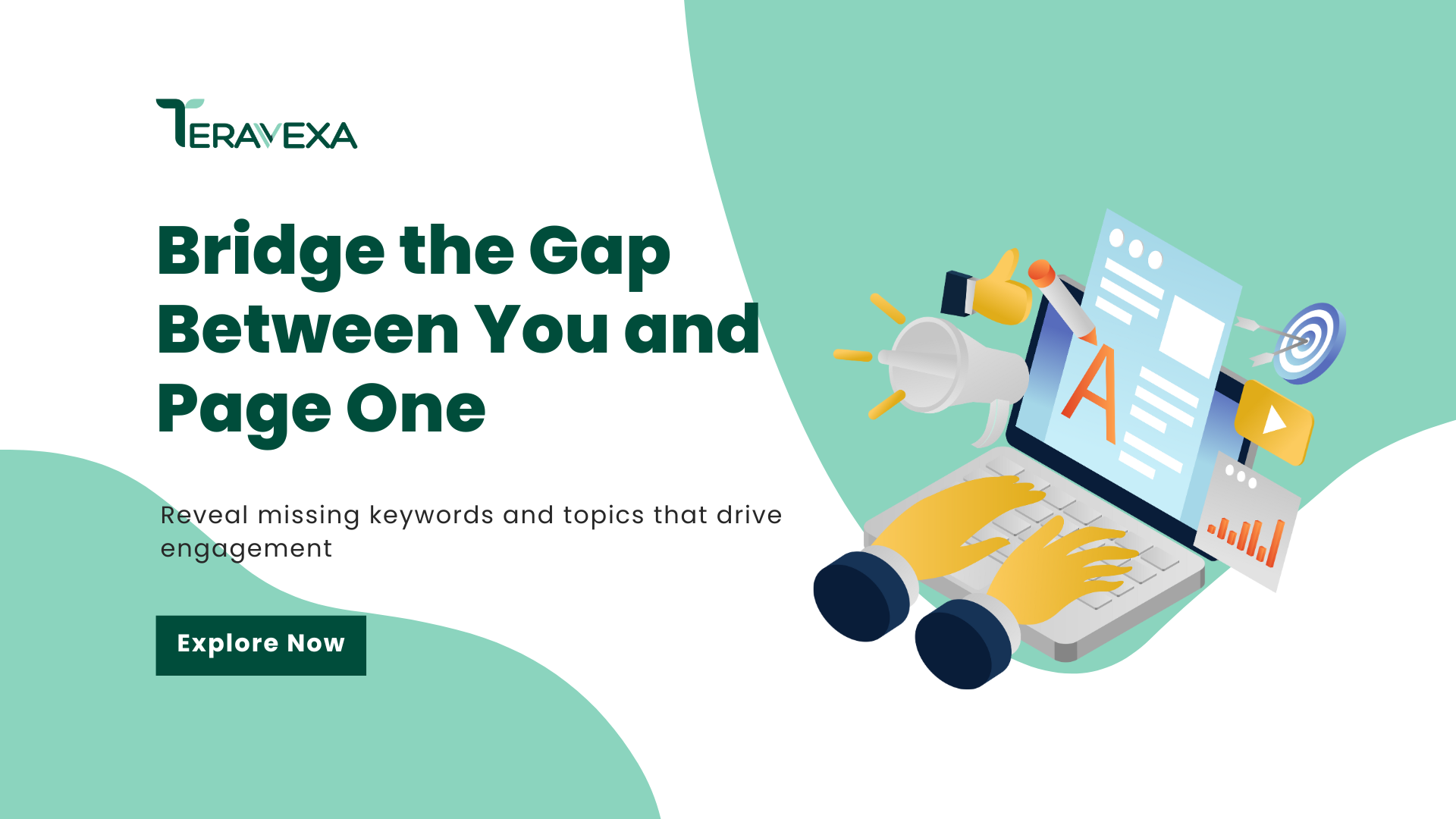 TERAVEXA

Bridge the Gap Between You and Page One

Reveal missing keywords and topics that drive engagement

Explore Now

A